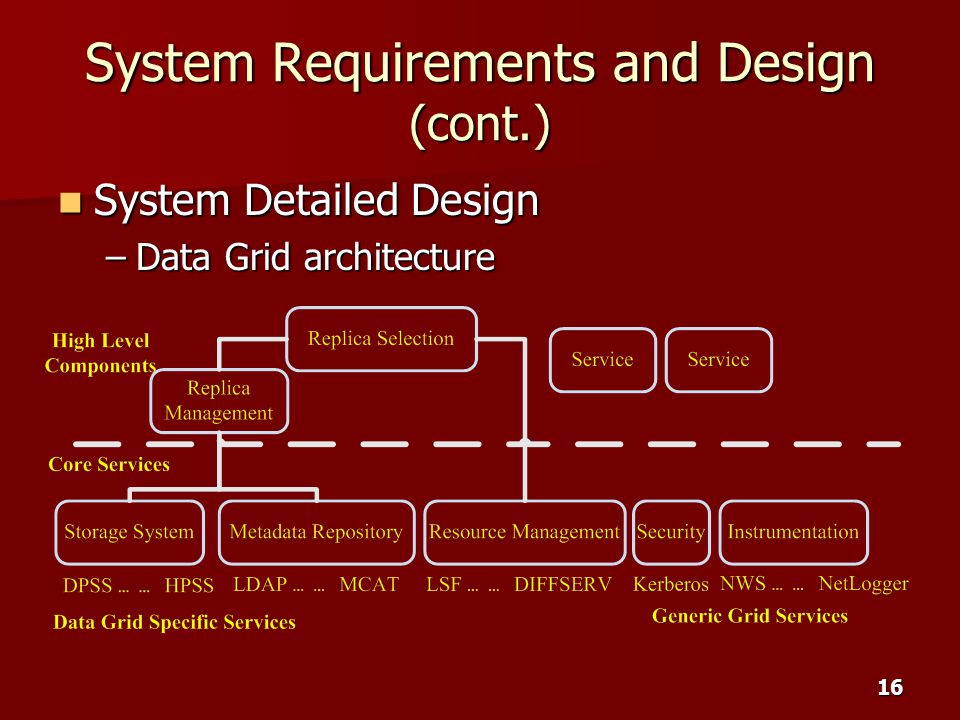 System Requirements and Design (cont.)

System Detailed Design

– Data Grid architecture

High Level Components

Replica Selection

Service

Service

Replica Management

Core Services

Storage System

Metadata Repository

Resource Management

Security

Instrumentation

DPSS … … HPSS

LDAP … … MCAT

LSF … … DIFFSERV

Kerberos

NWS … … NetLogger

Data Grid Specific Services

Generic Grid Services

16